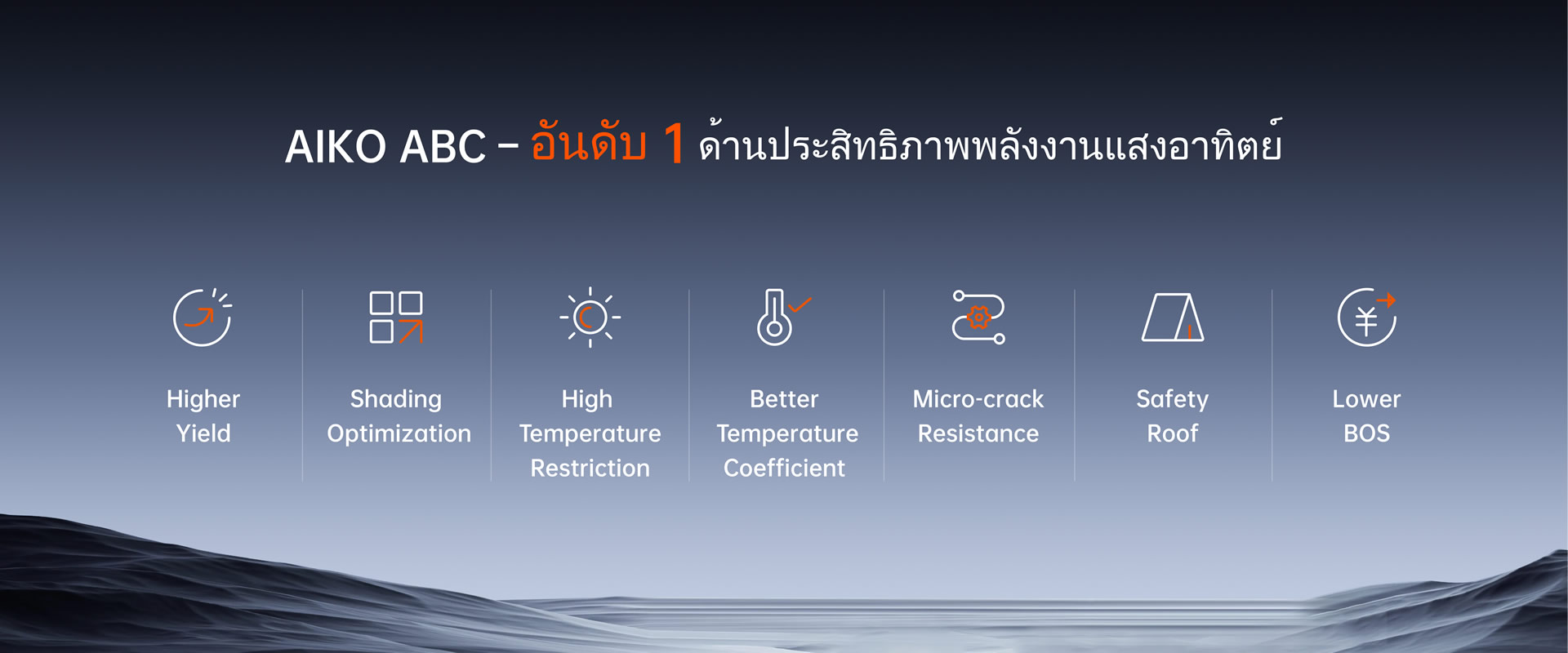 AIKO ABC – อันดับ 1 ด้านประสิทธิภาพพลังงานแสงอาทิตย์

Higher Yield

Shading Optimization

High Temperature Restriction

Better Temperature Coefficient

Micro-crack Resistance

Safety Roof

Lower BOS